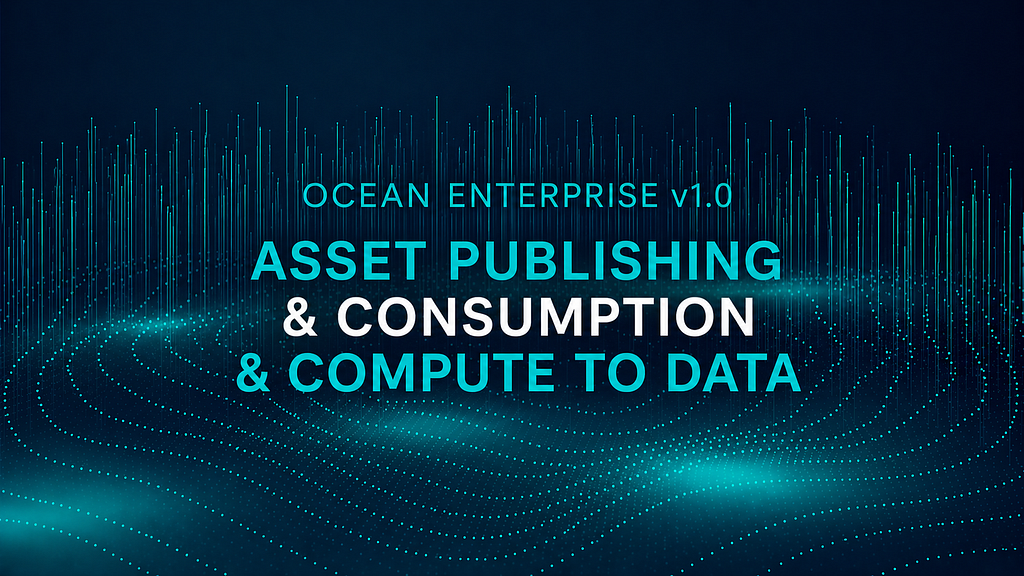 OCEAN ENTERPRISE v1.0

ASSET PUBLISHING
& CONSUMPTION
& COMPUTE TO DATA